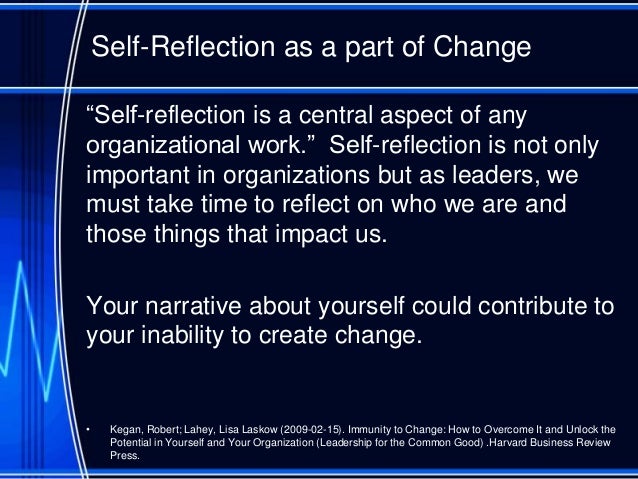 Self-Reflection as a part of Change

“Self-reflection is a central aspect of any organizational work.” Self-reflection is not only important in organizations but as leaders, we must take time to reflect on who we are and those things that impact us.

Your narrative about yourself could contribute to your inability to create change.

• Kegan, Robert; Lahey, Lisa Laskow (2009-02-15). Immunity to Change: How to Overcome It and Unlock the Potential in Yourself and Your Organization (Leadership for the Common Good) .Harvard Business Review Press.